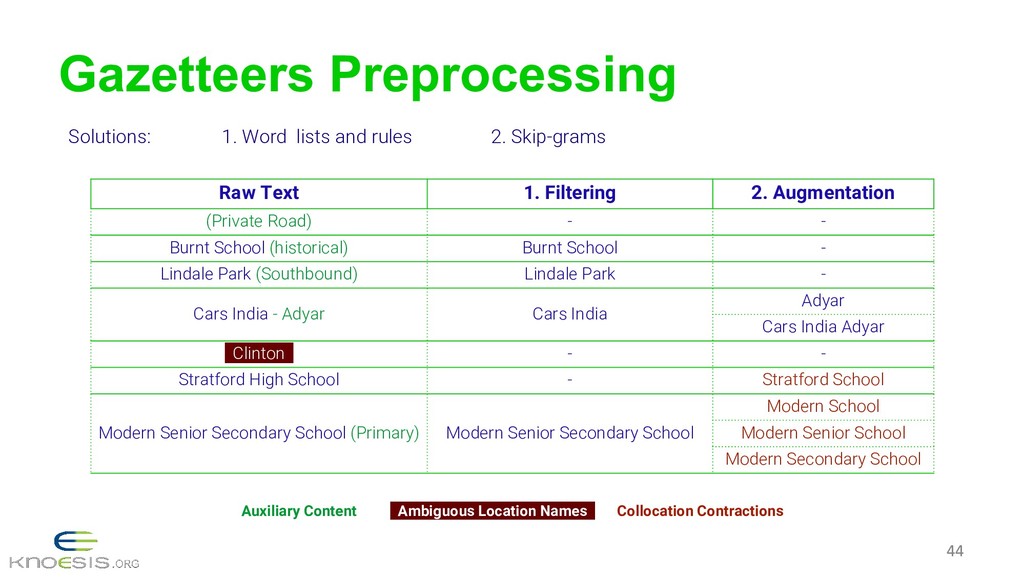 Gazetteers Preprocessing

Solutions: 1. Word lists and rules 2. Skip-grams

| Raw Text | 1. Filtering | 2. Augmentation |
|---|---|---|
| (Private Road) | - | - |
| Burnt School (historical) | Burnt School | - |
| Lindale Park (Southbound) | Lindale Park | - |
| Cars India - Adyar | Cars India | Adyar |
| | | Cars India Adyar |
| Clinton | - | - |
| Stratford High School | - | Stratford School |
| Modern Senior Secondary School (Primary) | Modern Senior Secondary School | Modern School |
| | | Modern Senior School |
| | | Modern Secondary School |

Auxiliary Content Ambiguous Location Names Collocation Contractions

KNOESIS.ORG

44